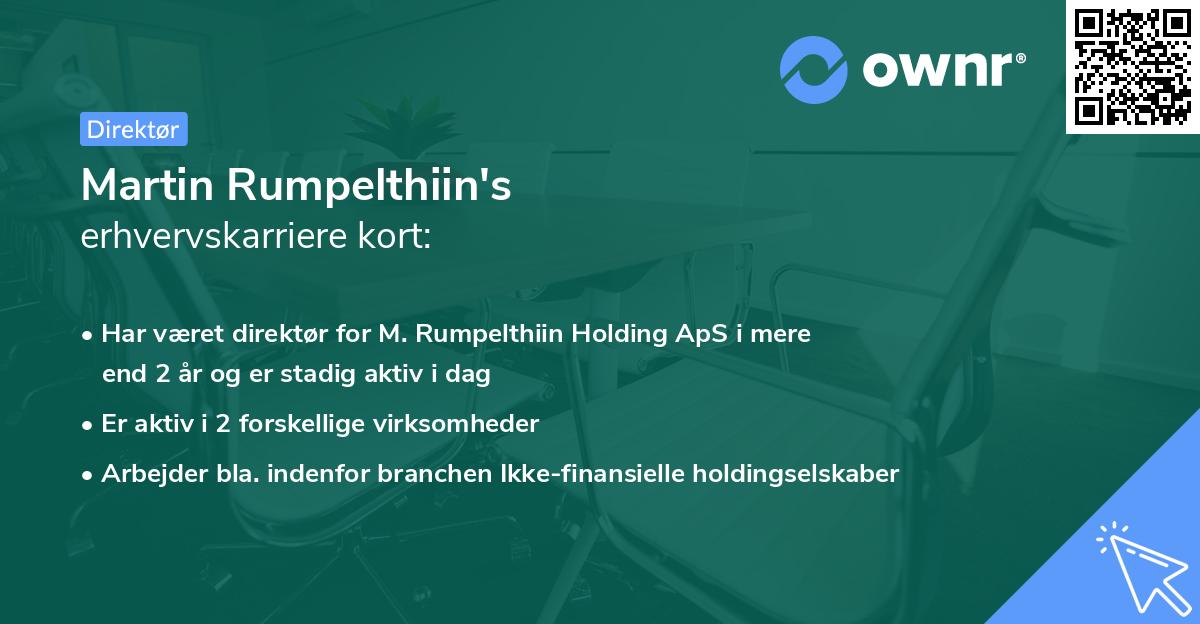 ownr®

Direktør

Martin Rumpelthiin's
erhvervskarriere kort:

• Har været direktør for M. Rumpelthiin Holding ApS i mere end 2 år og er stadig aktiv i dag

• Er aktiv i 2 forskellige virksomheder

• Arbejder bla. indenfor branchen Ikke-finansielle holdingselskaber